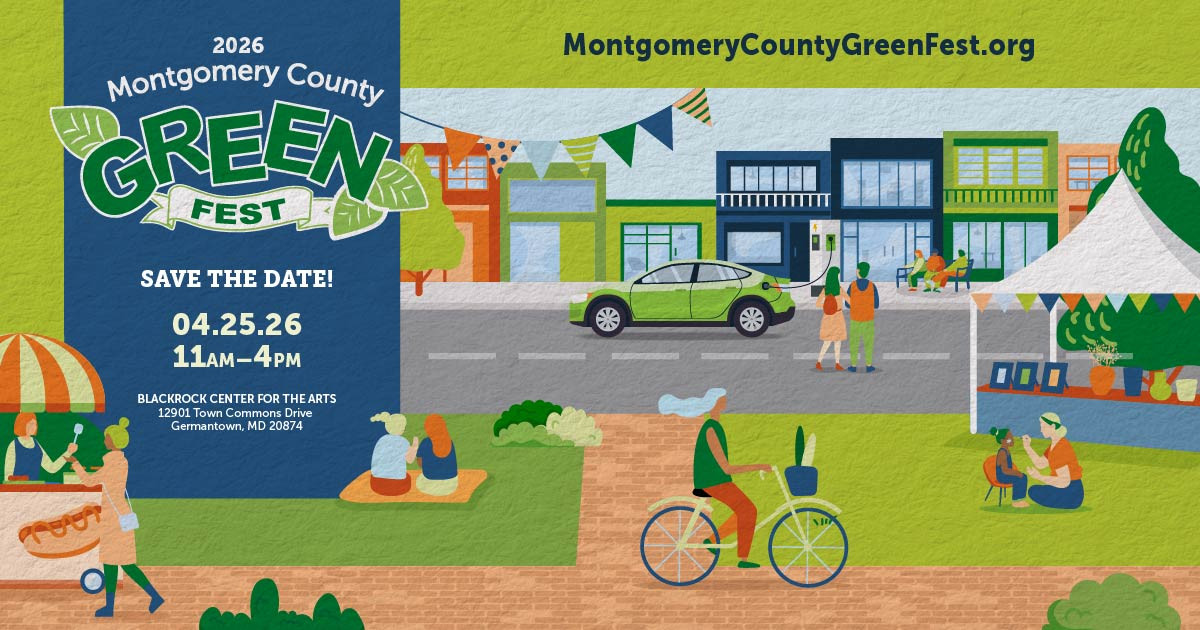 2026
Montgomery County
GREEN
FEST

SAVE THE DATE!

04.25.26
11AM–4PM

BLACKROCK CENTER FOR THE ARTS
12901 Town Commons Drive
Germantown, MD 20874

MontgomeryCountyGreenFest.org